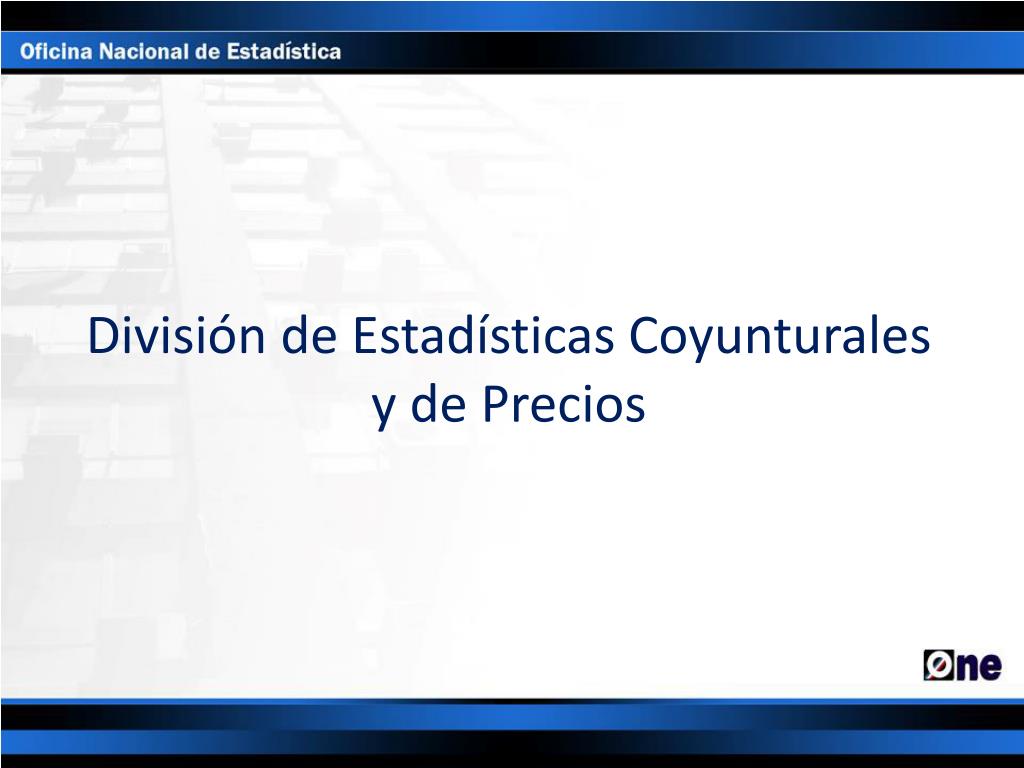 Oficina Nacional de Estadística

División de Estadísticas Coyunturales y de Precios

One